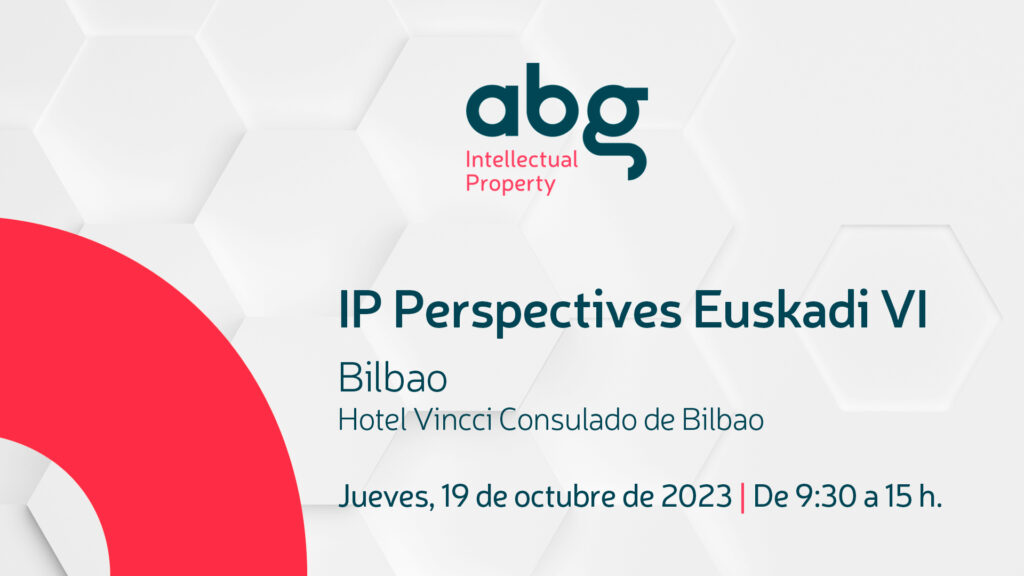 abg
Intellectual Property

IP Perspectives Euskadi VI

Bilbao
Hotel Vincci Consulado de Bilbao

Jueves, 19 de octubre de 2023 | De 9:30 a 15 h.